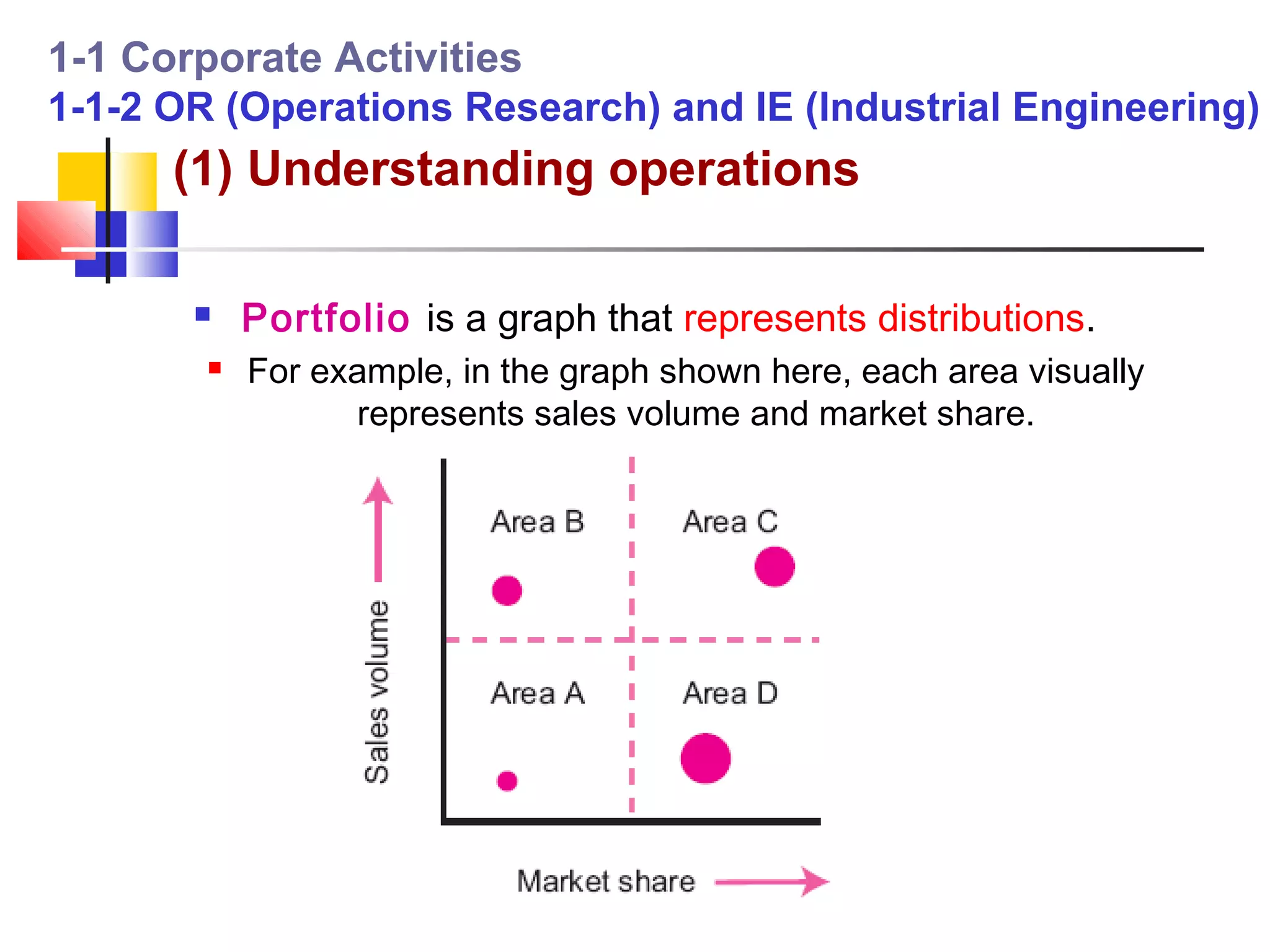 1-1 Corporate Activities
1-1-2 OR (Operations Research) and IE (Industrial Engineering)

(1) Understanding operations

Portfolio is a graph that represents distributions.

For example, in the graph shown here, each area visually represents sales volume and market share.

Sales volume

Area B

Area C

Area A

Area D

Market share